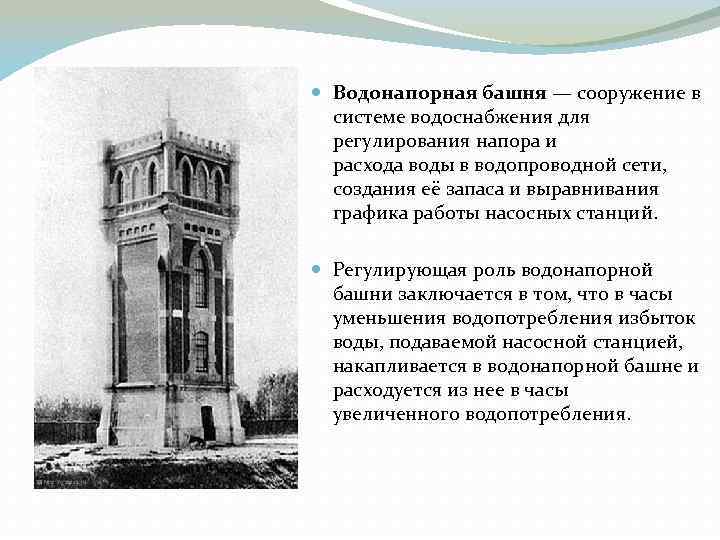 Водонапорная башня — сооружение в системе водоснабжения для регулирования напора и расхода воды в водопроводной сети, создания её запаса и выравнивания графика работы насосных станций.

Регулирующая роль водонапорной башни заключается в том, что в часы уменьшения водопотребления избыток воды, подаваемой насосной станцией, накапливается в водонапорной башне и расходуется из нее в часы увеличенного водопотребления.